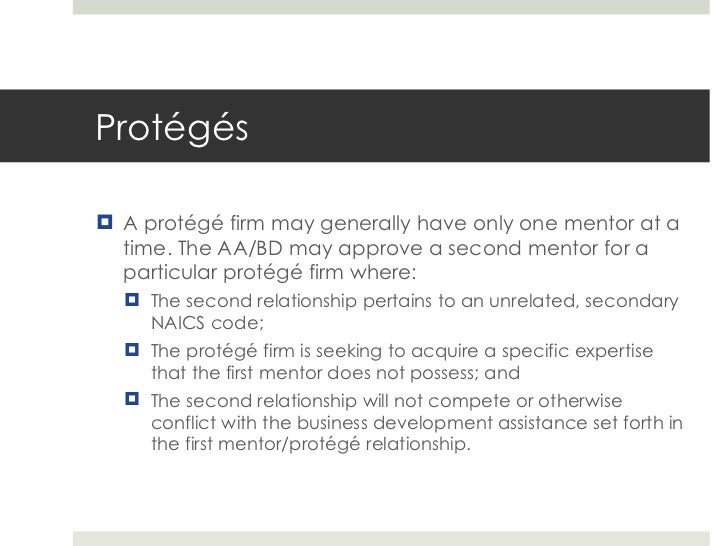 Protégés

A protégé firm may generally have only one mentor at a time. The AA/BD may approve a second mentor for a particular protégé firm where:

The second relationship pertains to an unrelated, secondary NAICS code;

The protégé firm is seeking to acquire a specific expertise that the first mentor does not possess; and

The second relationship will not compete or otherwise conflict with the business development assistance set forth in the first mentor/protégé relationship.